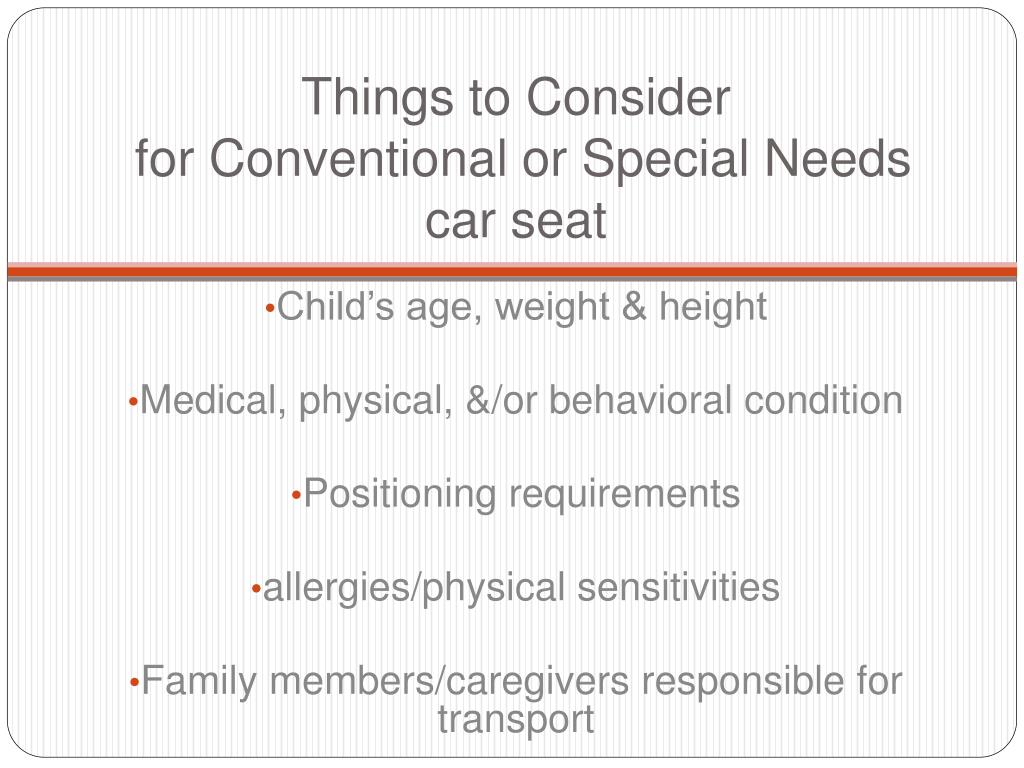 Things to Consider
for Conventional or Special Needs car seat

•Child’s age, weight & height

•Medical, physical, &/or behavioral condition

•Positioning requirements

•allergies/physical sensitivities

•Family members/caregivers responsible for transport